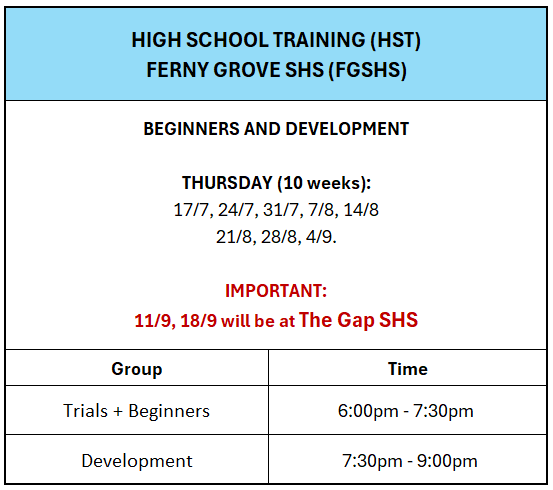 HIGH SCHOOL TRAINING (HST)
FERNY GROVE SHS (FGSHS)

BEGINNERS AND DEVELOPMENT

THURSDAY (10 weeks):
17/7, 24/7, 31/7, 7/8, 14/8
21/8, 28/8, 4/9.

IMPORTANT:
11/9, 18/9 will be at The Gap SHS

| Group | Time |
|---|---|
| Trials + Beginners | 6:00pm - 7:30pm |
| Development | 7:30pm - 9:00pm |